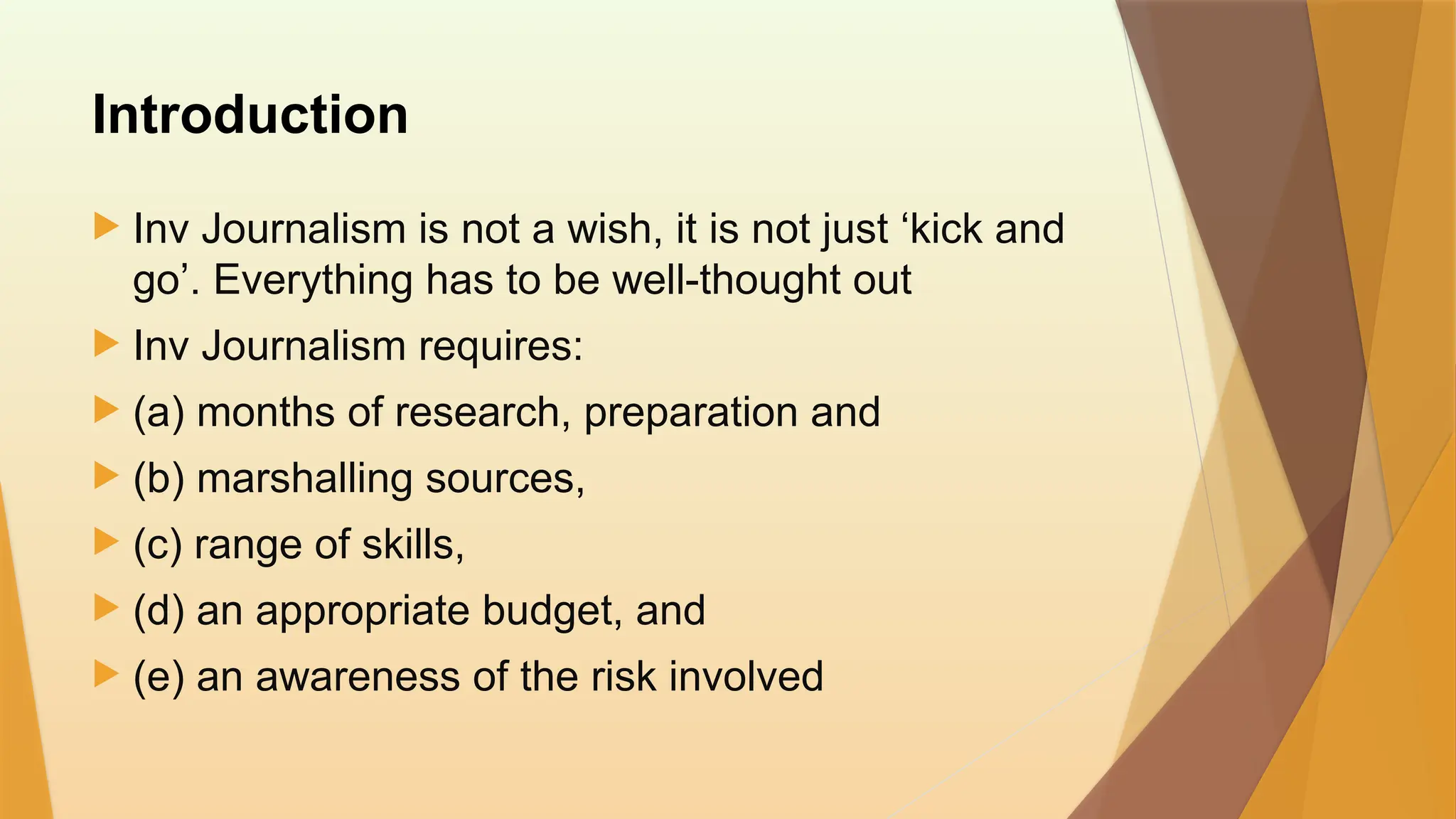 Introduction

Inv Journalism is not a wish, it is not just ‘kick and go’. Everything has to be well-thought out

Inv Journalism requires:

(a) months of research, preparation and

(b) marshalling sources,

(c) range of skills,

(d) an appropriate budget, and

(e) an awareness of the risk involved